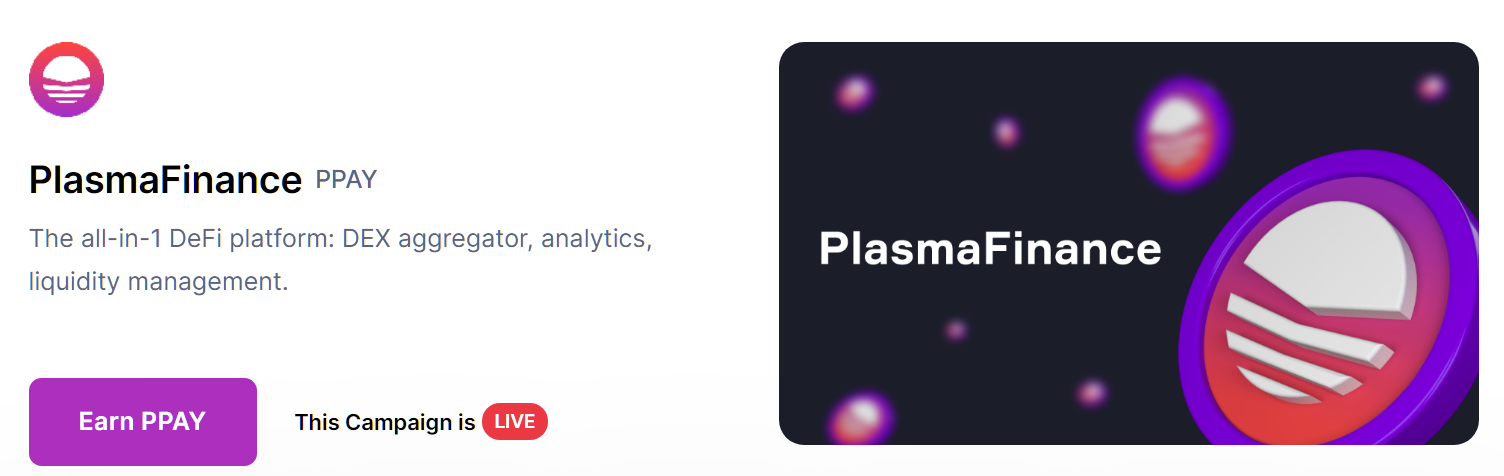 PlasmaFinance PPAY

The all-in-1 DeFi platform: DEX aggregator, analytics, liquidity management.

Earn PPAY

This Campaign is LIVE

PlasmaFinance